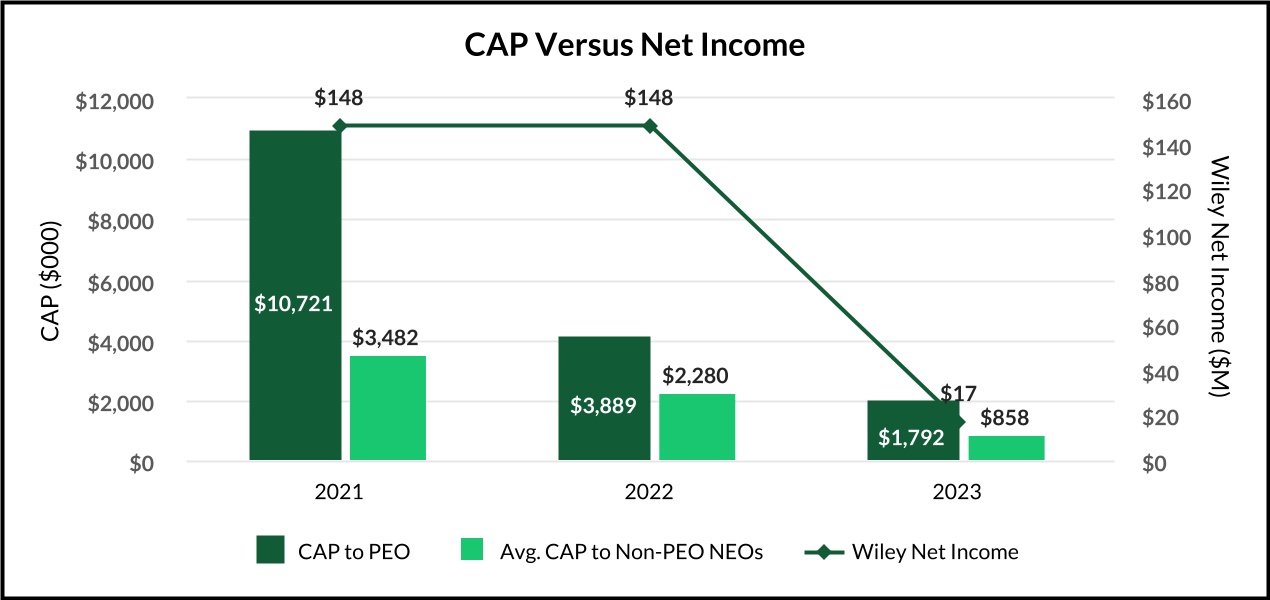 CAP Versus Net Income

CAP ($000)

$12,000
$10,000
$8,000
$6,000
$4,000
$2,000
$0

Wiley Net Income ($M)

$160
$140
$120
$100
$80
$60
$40
$20
$0

$148
$148
$17

$10,721
$3,482
$3,889
$2,280
$1,792
$858

2021
2022
2023

CAP to PEO
Avg. CAP to Non-PEO NEOs
Wiley Net Income